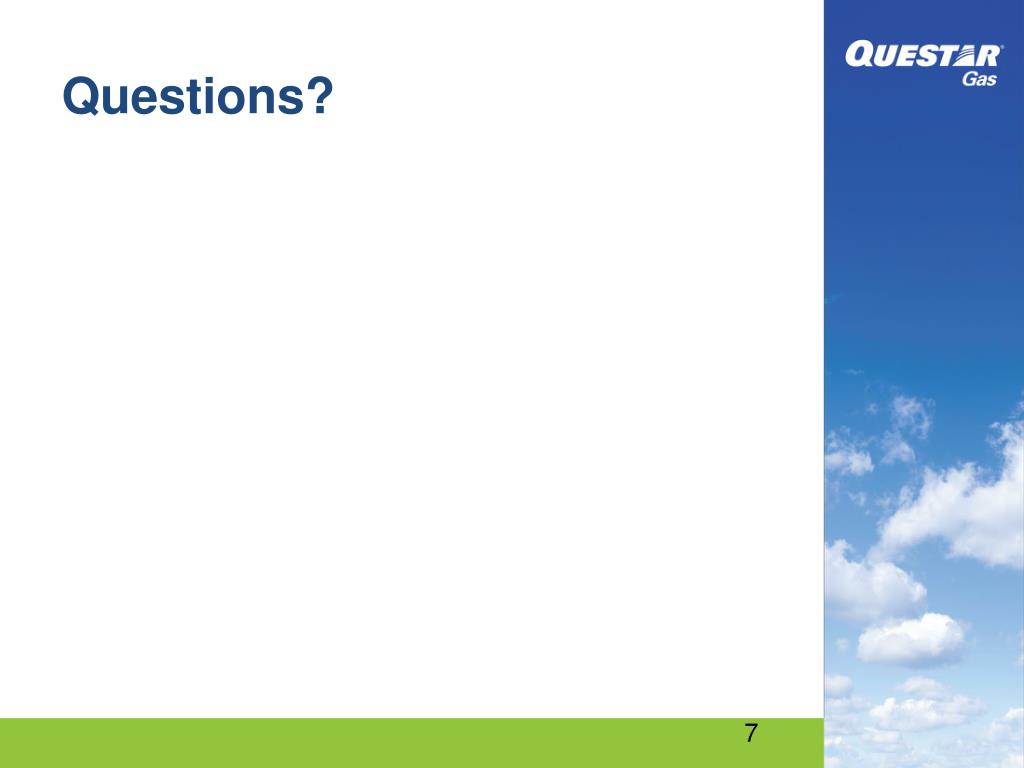 Questions?

QUESTAR
Gas

7